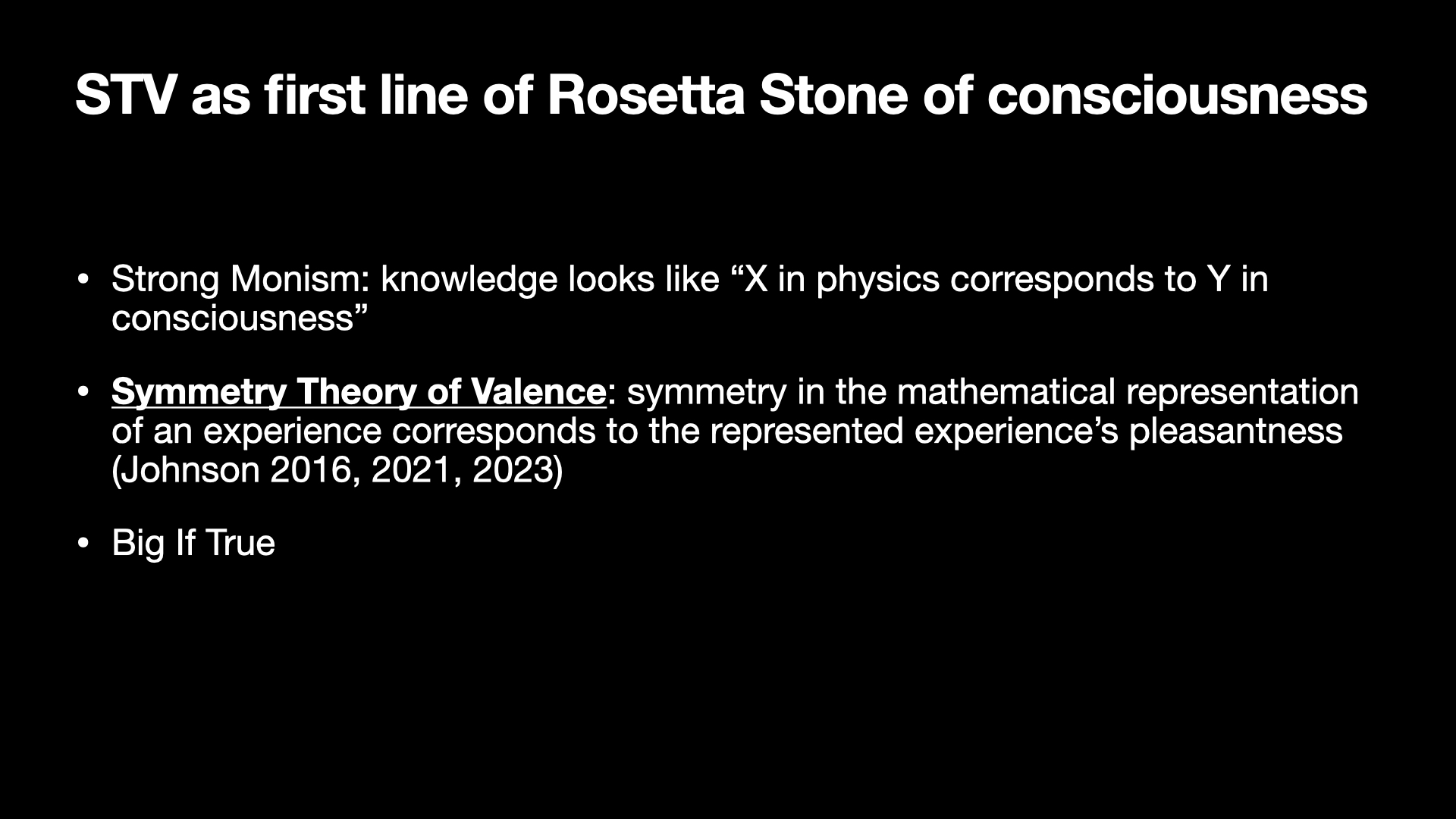 STV as first line of Rosetta Stone of consciousness

• Strong Monism: knowledge looks like “X in physics corresponds to Y in consciousness”

• Symmetry Theory of Valence: symmetry in the mathematical representation of an experience corresponds to the represented experience’s pleasantness (Johnson 2016, 2021, 2023)

• Big If True